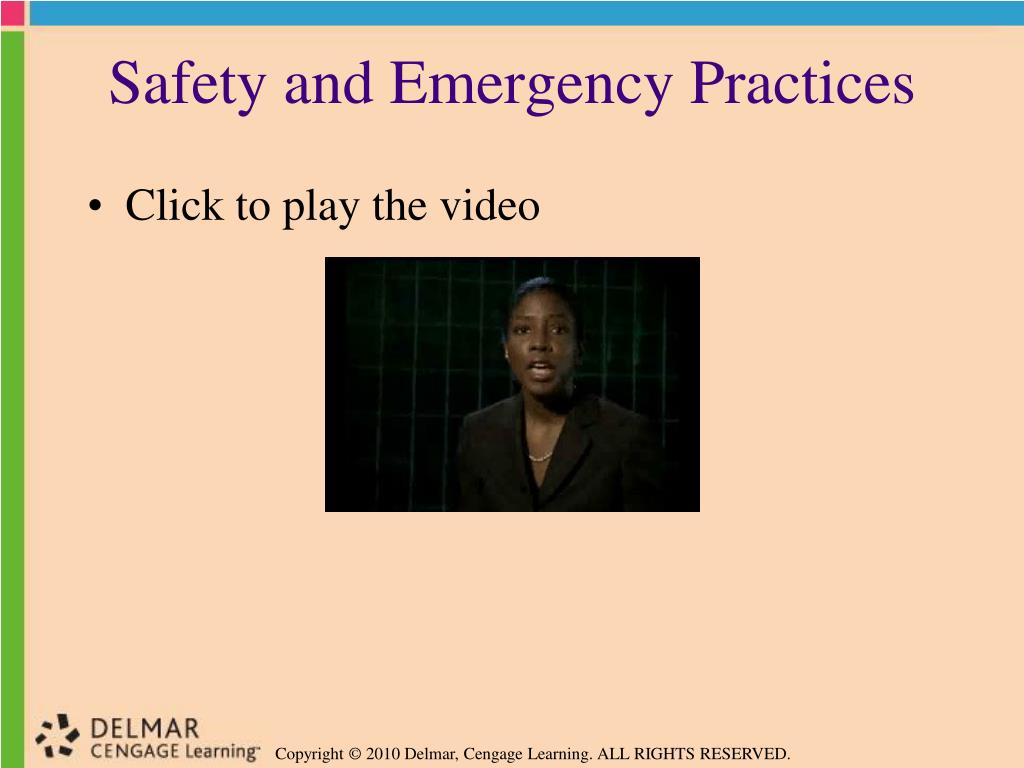 Safety and Emergency Practices

• Click to play the video

DELMAR
CENGAGE Learning™

Copyright © 2010 Delmar, Cengage Learning. ALL RIGHTS RESERVED.